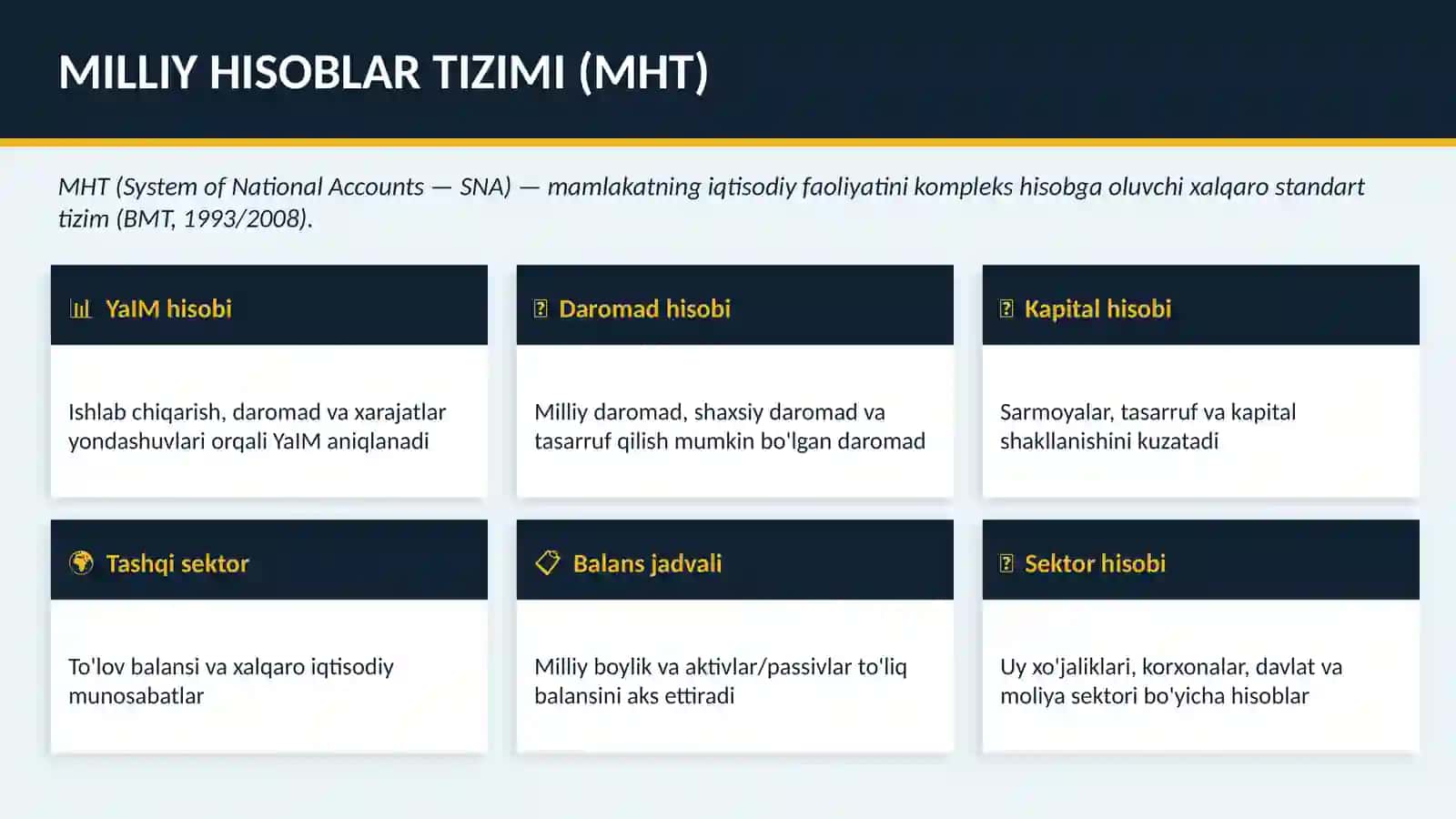 MILLIY HISOBLAR TIZIMI (MHT)

MHT (System of National Accounts — SNA) — mamlakatning iqtisodiy faoliyatini kompleks hisobga oluvchi xalqaro standart tizim (BMT, 1993/2008).

YaIM hisobi

Ishlab chiqarish, daromad va xarajatlar yondashuvlari orqali YaIM aniqlanadi

Daromad hisobi

Milliy daromad, shaxsiy daromad va tasarruf qilish mumkin bo'lgan daromad

Kapital hisobi

Sarmoyalar, tasarruf va kapital shakllanishini kuzatadi

Tashqi sektor

To'lov balansi va xalqaro iqtisodiy munosabatlar

Balans jadvali

Milliy boylik va aktivlar/passivlar to'liq balansini aks ettiradi

Sektor hisobi

Uy xo'jaliklari, korxonalar, davlat va moliya sektori bo'yicha hisoblar